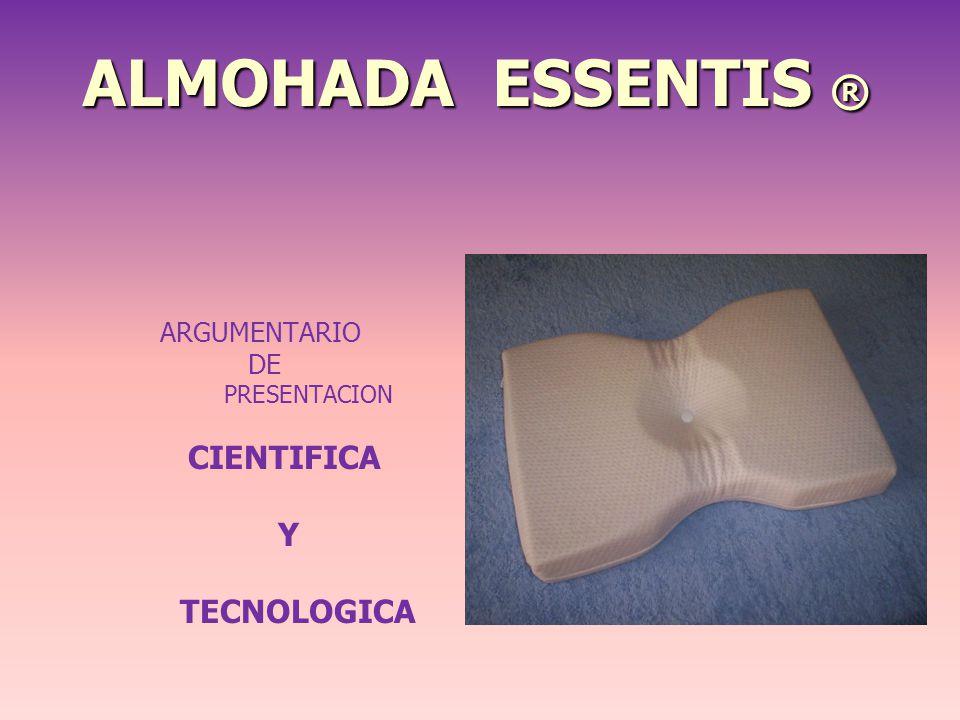 ALMOHADA ESSENTIS ®

ARGUMENTARIO
DE
PRESENTACION

CIENTIFICA

Y

TECNOLOGICA